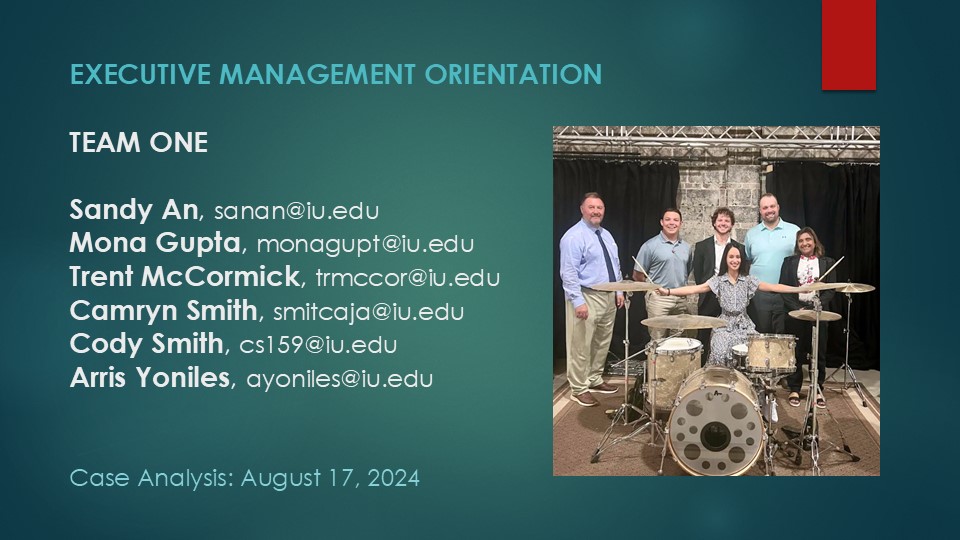 EXECUTIVE MANAGEMENT ORIENTATION

TEAM ONE

Sandy An, sanan@iu.edu
Mona Gupta, monagupt@iu.edu
Trent McCormick, trmccor@iu.edu
Camryn Smith, smitcaja@iu.edu
Cody Smith, cs159@iu.edu
Arris Yoniles, ayoniles@iu.edu

Case Analysis: August 17, 2024